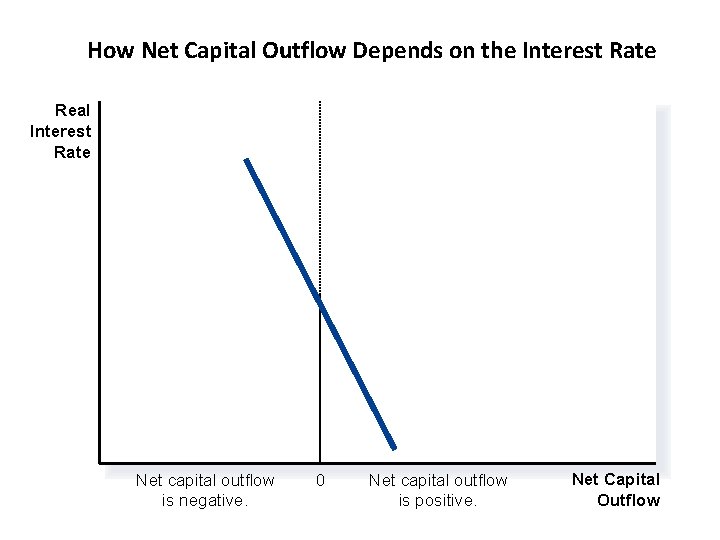 How Net Capital Outflow Depends on the Interest Rate

Real Interest Rate

Net capital outflow is negative.

0

Net capital outflow is positive.

Net Capital Outflow